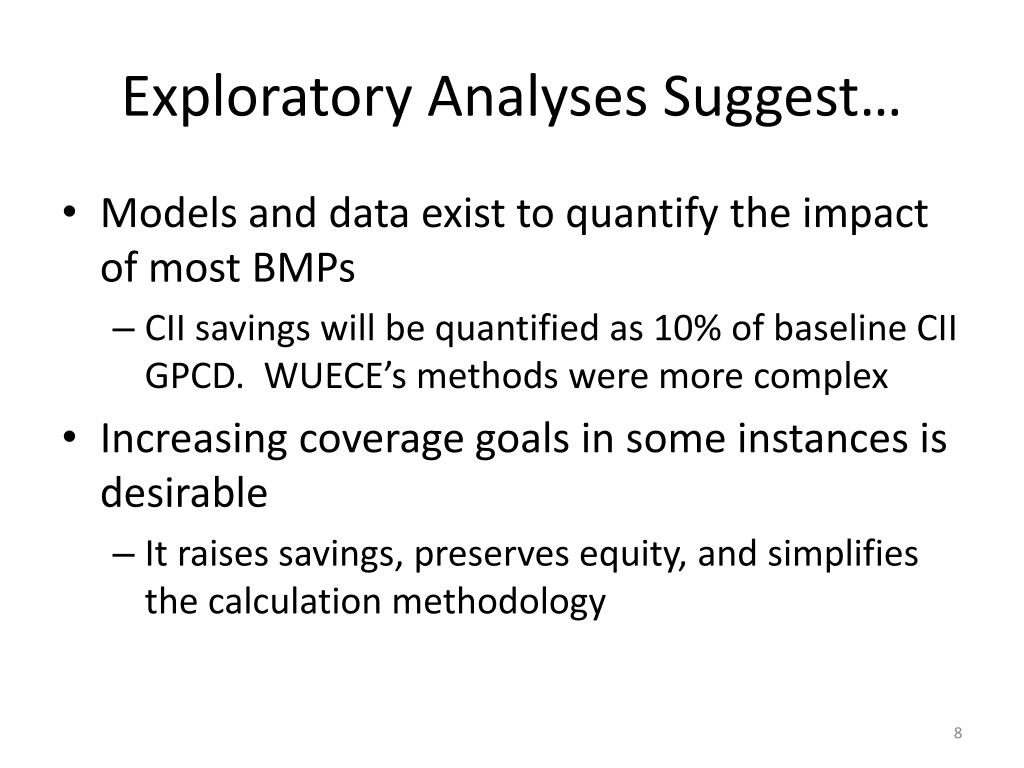 Exploratory Analyses Suggest…

• Models and data exist to quantify the impact of most BMPs

– CII savings will be quantified as 10% of baseline CII GPCD. WUECE's methods were more complex

• Increasing coverage goals in some instances is desirable

– It raises savings, preserves equity, and simplifies the calculation methodology

8